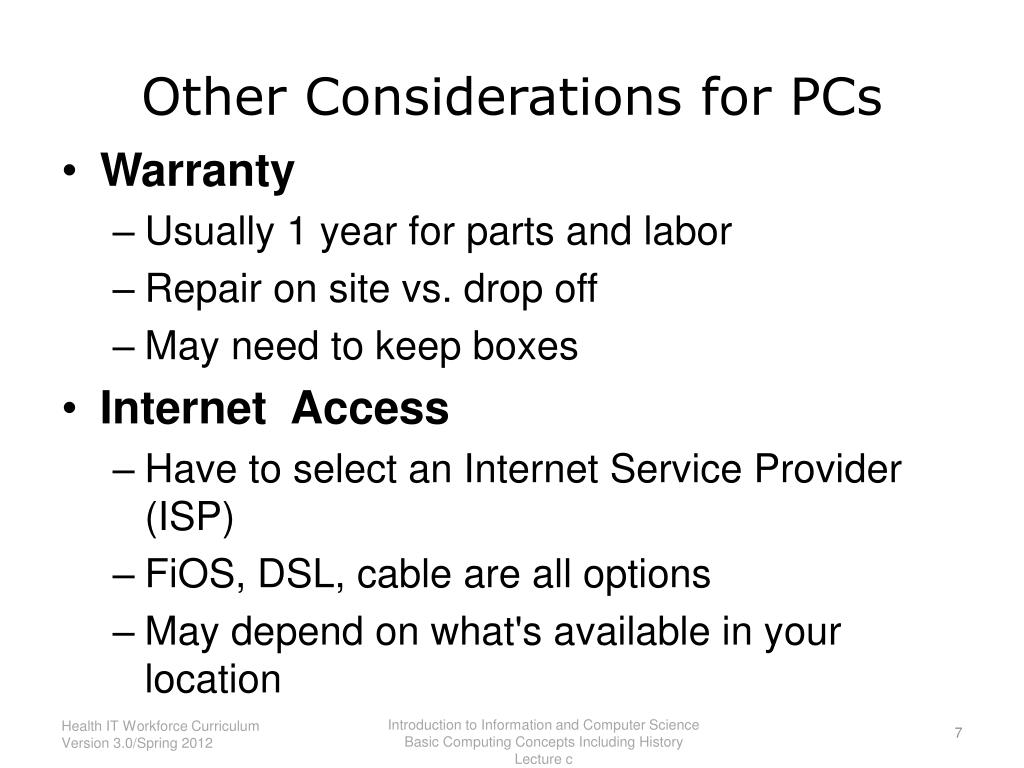 Other Considerations for PCs

• Warranty
– Usually 1 year for parts and labor
– Repair on site vs. drop off
– May need to keep boxes
• Internet Access
– Have to select an Internet Service Provider (ISP)
– FiOS, DSL, cable are all options
– May depend on what's available in your location

Health IT Workforce Curriculum
Version 3.0/Spring 2012

Introduction to Information and Computer Science
Basic Computing Concepts Including History
Lecture c

7